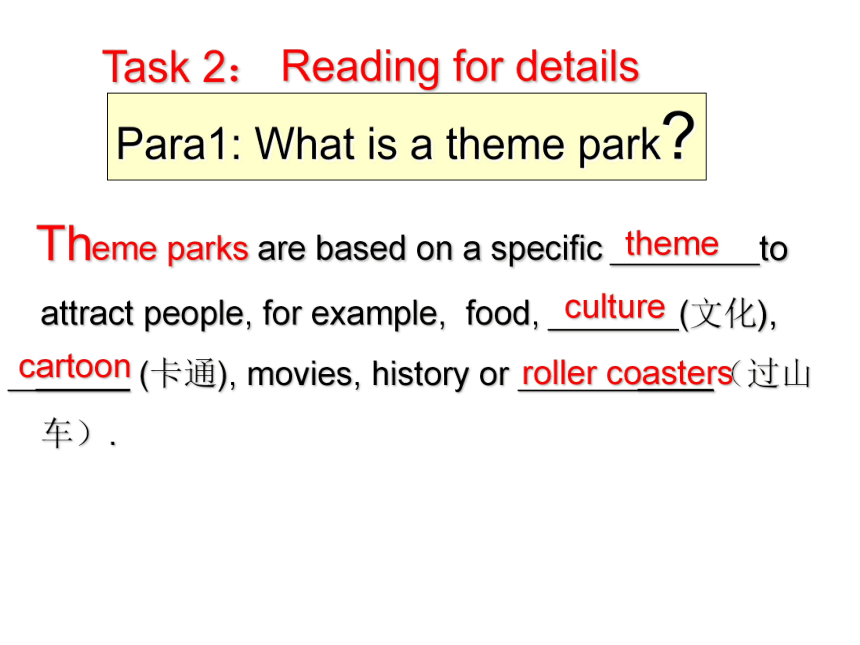 Task 2： Reading for details

Para1: What is a theme park?

Theme parks are based on a specific theme to attract people, for example, food, culture (文化), cartoon (卡通), movies, history or roller coasters（过山车）.